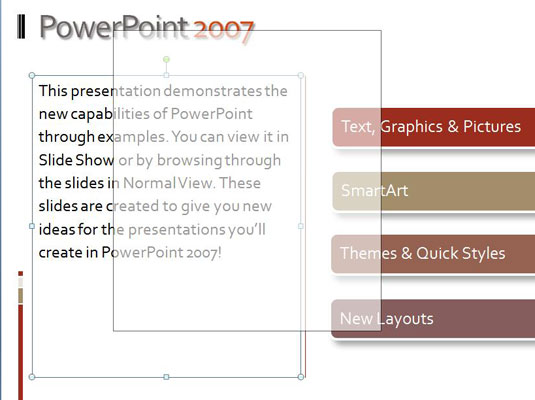 PowerPoint 2007

This presentation demonstrates the new capabilities of PowerPoint through examples. You can view it in Slide Show or by browsing through the slides in Normal View. These slides are created to give you new ideas for the presentations you'll create in PowerPoint 2007!

Text, Graphics & Pictures

SmartArt

Themes & Quick Styles

New Layouts